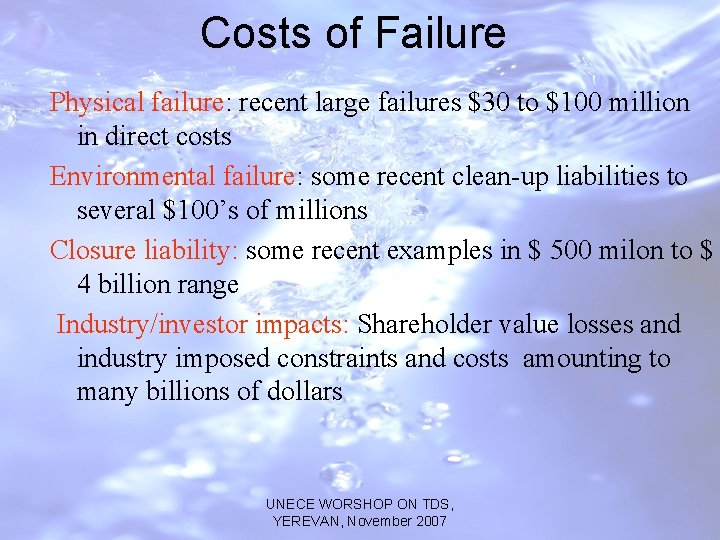 Costs of Failure

Physical failure: recent large failures \$30 to \$100 million in direct costs

Environmental failure: some recent clean-up liabilities to several \$100's of millions

Closure liability: some recent examples in \$ 500 milon to \$ 4 billion range

Industry/investor impacts: Shareholder value losses and industry imposed constraints and costs amounting to many billions of dollars

UNECE WORSHOP ON TDS, YEREVAN, November 2007